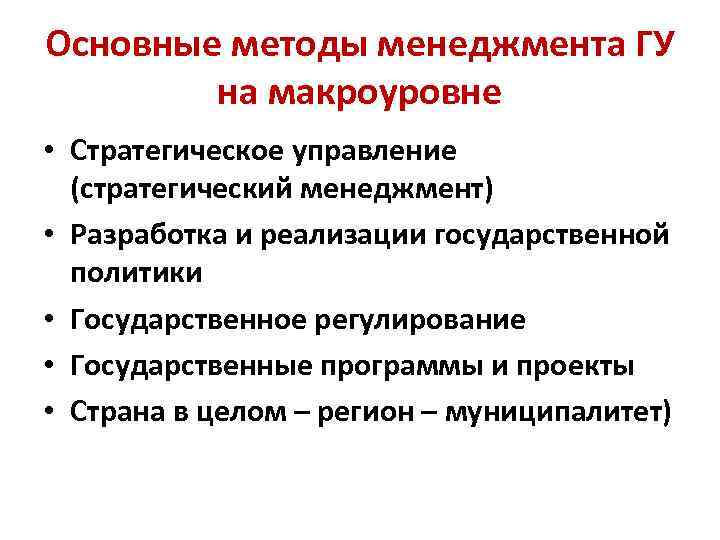 Основные методы менеджмента ГУ на макроуровне

• Стратегическое управление (стратегический менеджмент)
• Разработка и реализации государственной политики
• Государственное регулирование
• Государственные программы и проекты
• Страна в целом – регион – муниципалитет)